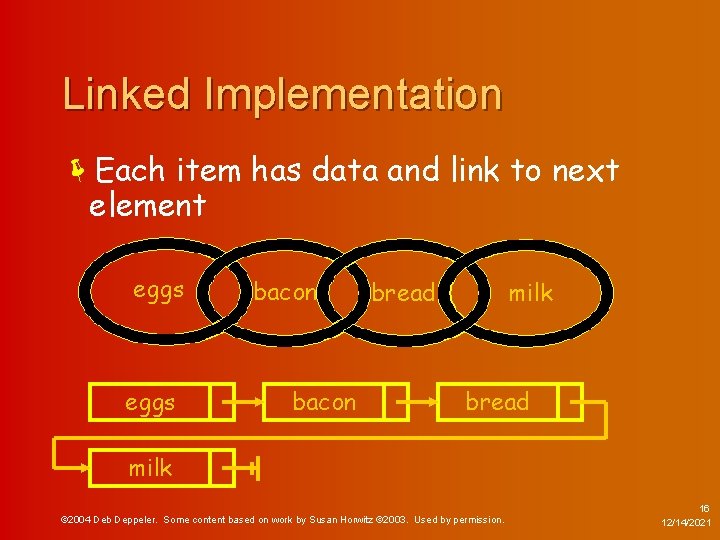 Linked Implementation

Each item has data and link to next element

eggs bacon bread milk

eggs bacon bread

milk

©2004 Deb Deppeler. Some content based on work by Susan Horwitz ©2003. Used by permission.

16
12/14/2021